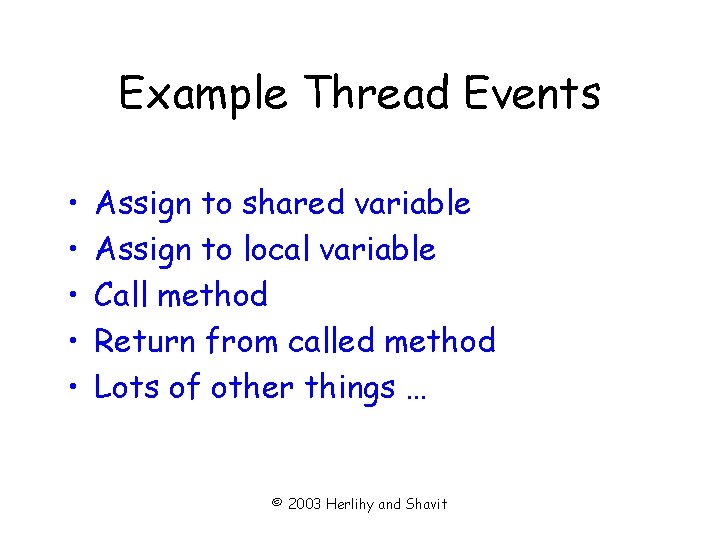 Example Thread Events

• Assign to shared variable
• Assign to local variable
• Call method
• Return from called method
• Lots of other things …

© 2003 Herlihy and Shavit